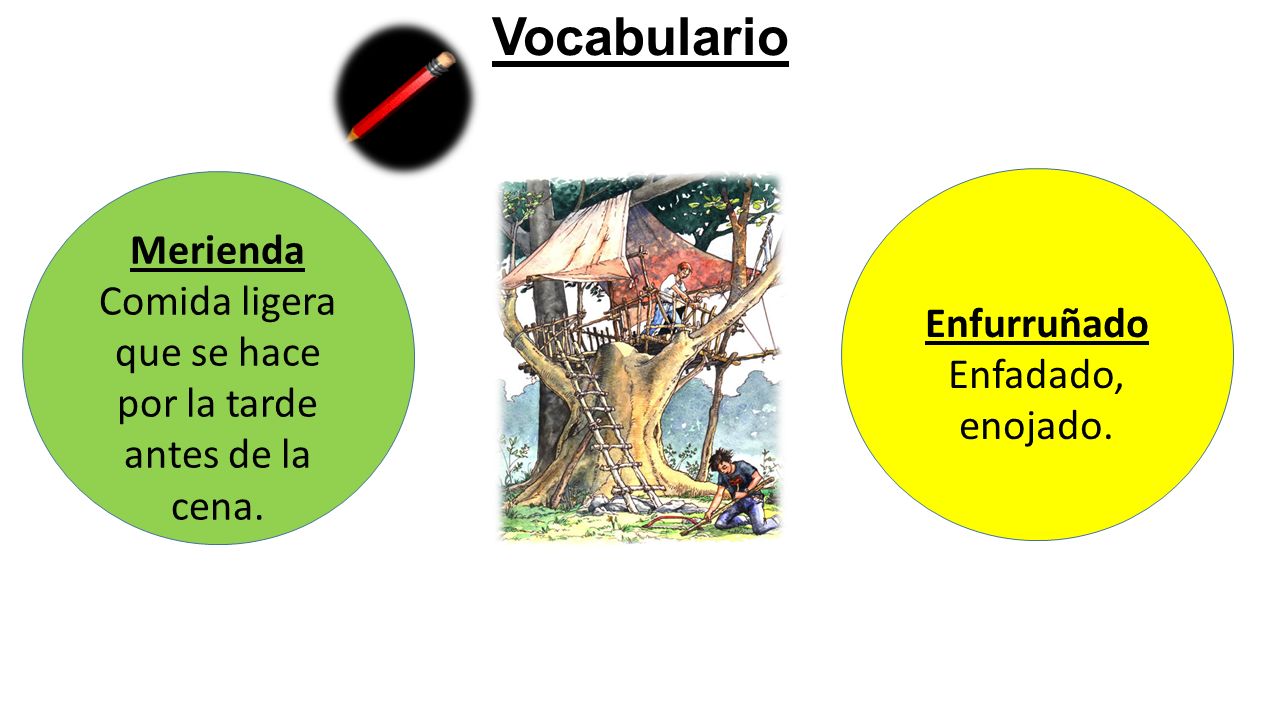 Vocabulario

Merienda
Comida ligera que se hace por la tarde antes de la cena.

Enfurruñado
Enfadado, enojado.